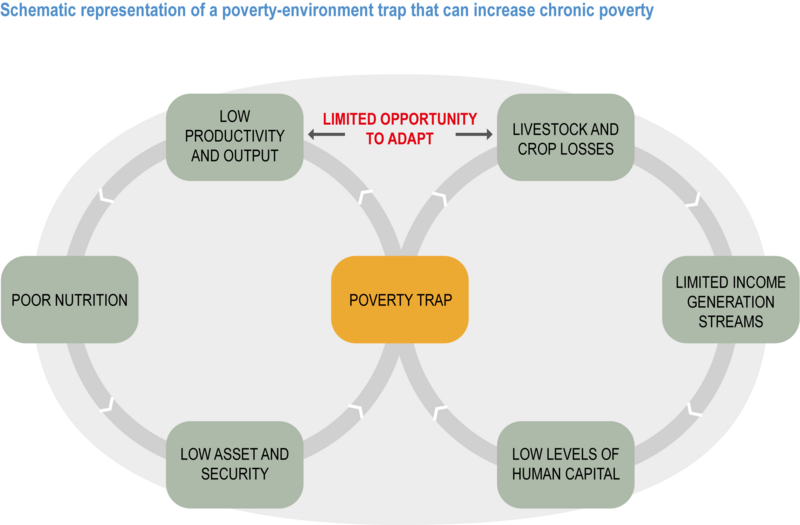 Schematic representation of a poverty-environment trap that can increase chronic poverty

LOW PRODUCTIVITY AND OUTPUT

LIMITED OPPORTUNITY TO ADAPT

LIVESTOCK AND CROP LOSSES

POOR NUTRITION

POVERTY TRAP

LIMITED INCOME GENERATION STREAMS

LOW ASSET AND SECURITY

LOW LEVELS OF HUMAN CAPITAL